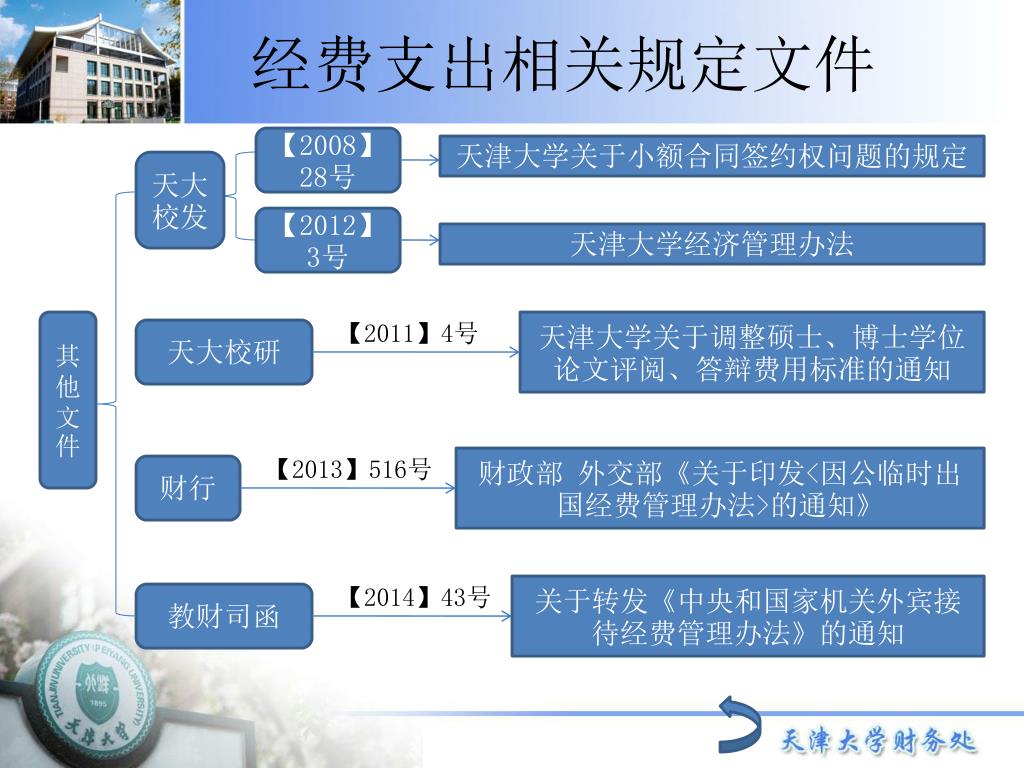 经费支出相关规定文件

其他文件

天大校发

【2008】28号

天津大学关于小额合同签约权问题的规定

【2012】3号

天津大学经济管理办法

天大校研

【2011】4号

天津大学关于调整硕士、博士学位论文评阅、答辩费用标准的通知

财行

【2013】516号

财政部 外交部《关于印发<因公临时出国经费管理办法>的通知》

教财司函

【2014】43号

关于转发《中央和国家机关外宾接待经费管理办法》的通知

TIANJIN UNIVERSITY (PEIYANG UNIVERSITY) 北洋 1895 天津大学

天津大学财务处